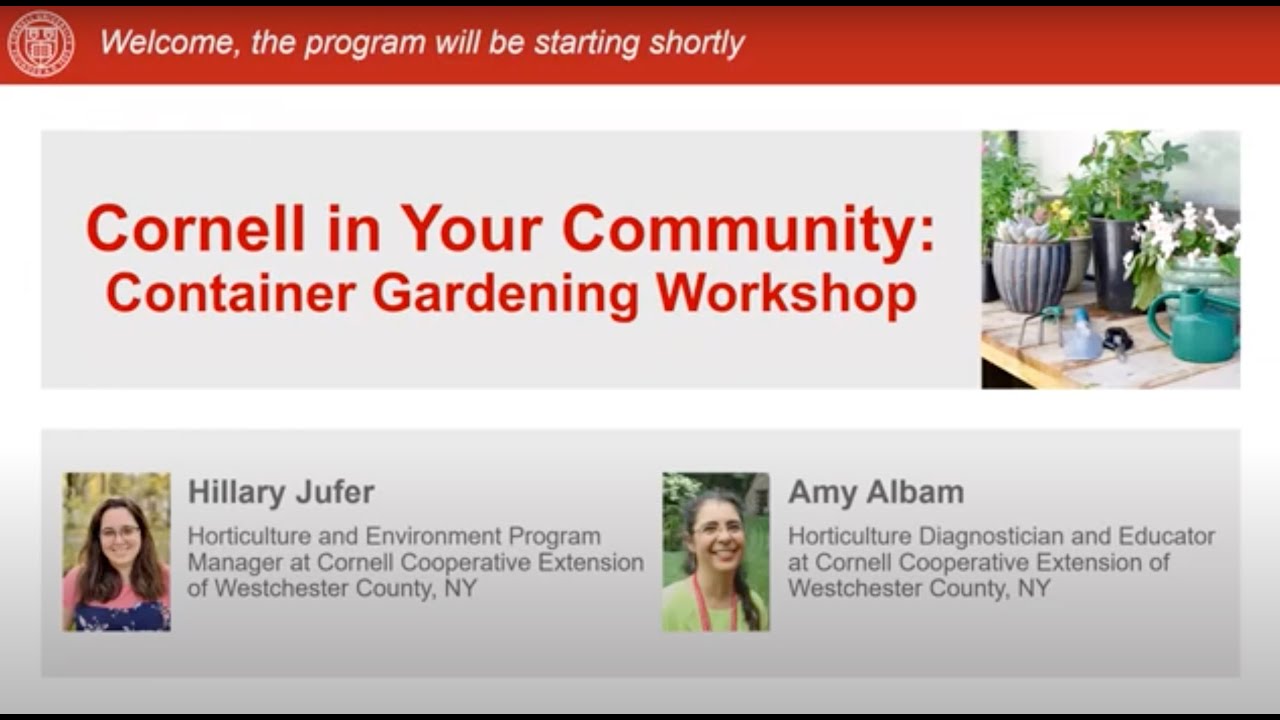 Welcome, the program will be starting shortly

Cornell in Your Community: Container Gardening Workshop

Hillary Jufer

Horticulture and Environment Program Manager at Cornell Cooperative Extension of Westchester County, NY

Amy Albam

Horticulture Diagnostician and Educator at Cornell Cooperative Extension of Westchester County, NY